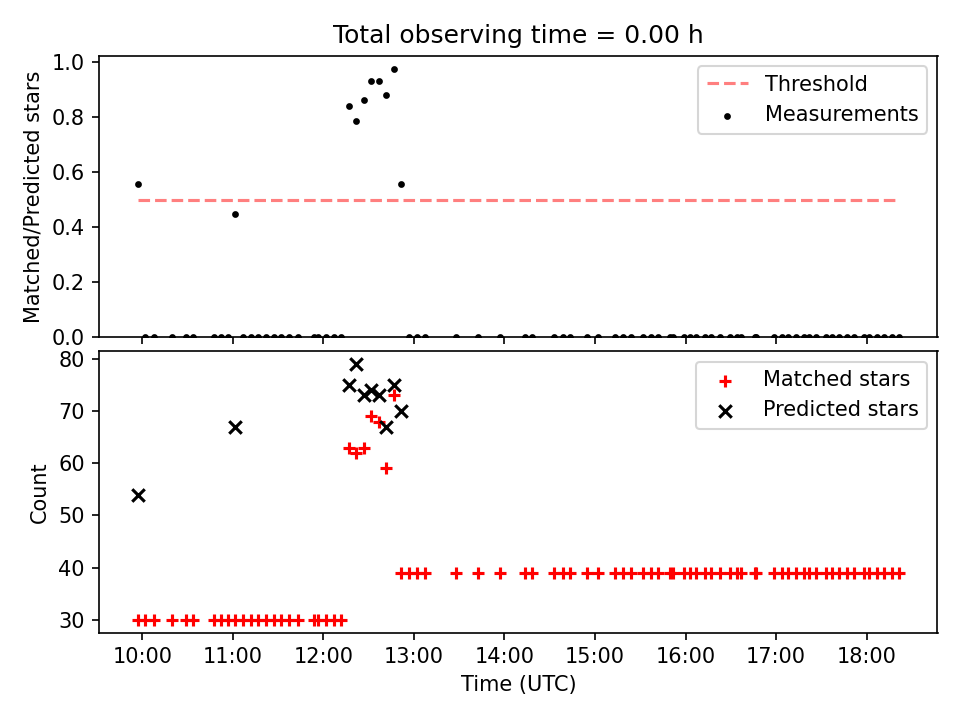 Total observing time = 0.00 h

Matched/Predicted stars

1.0
0.8
0.6
0.4
0.2
0.0

Threshold
Measurements

Count

80
70
60
50
40
30

Matched stars
Predicted stars

10:00 11:00 12:00 13:00 14:00 15:00 16:00 17:00 18:00

Time (UTC)